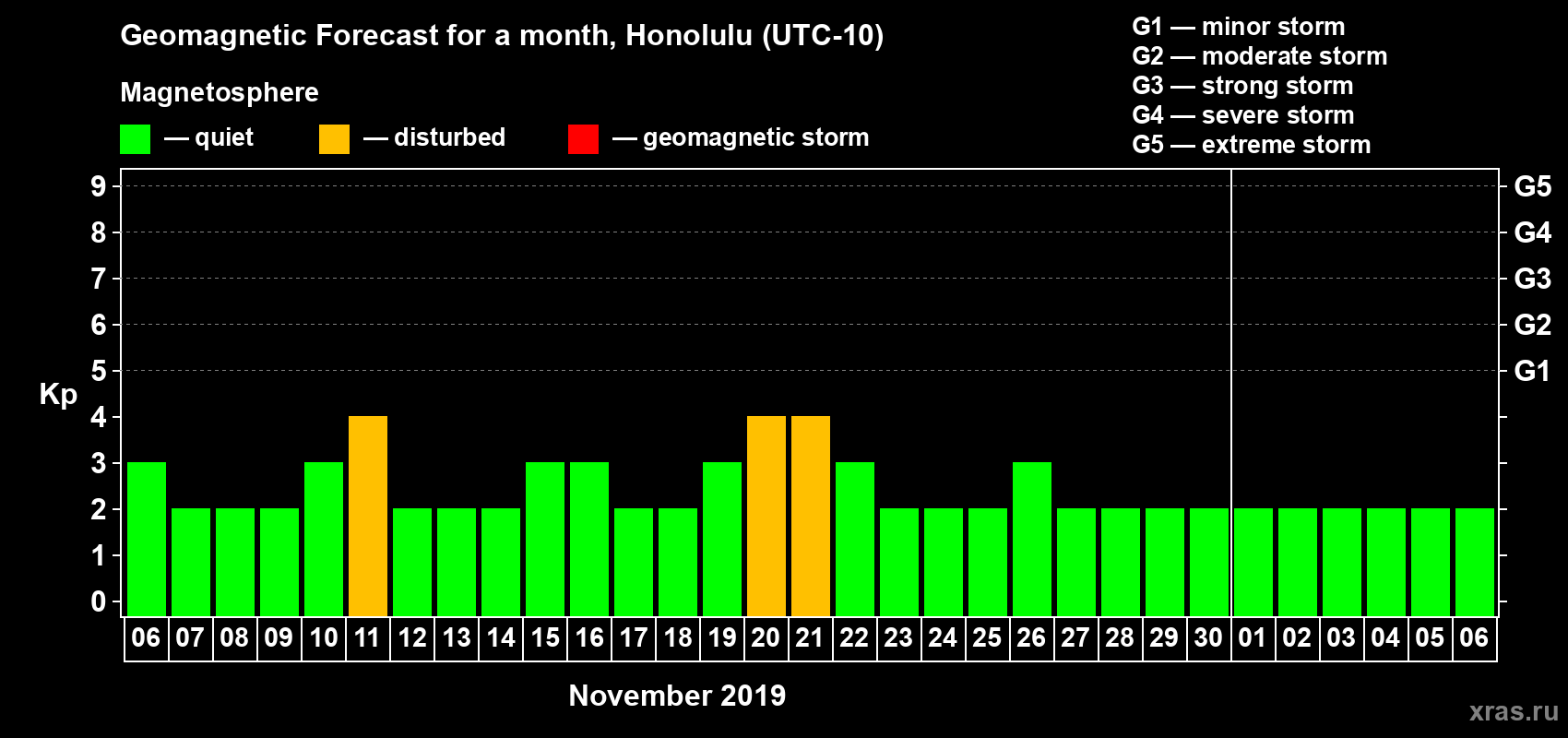 Geomagnetic Forecast for a month, Honolulu (UTC-10)

Magnetosphere

— quiet — disturbed — geomagnetic storm

G1 — minor storm
G2 — moderate storm
G3 — strong storm
G4 — severe storm
G5 — extreme storm

Kp

9
8
7
6
5
4
3
2
1
0

G5
G4
G3
G2
G1

06 07 08 09 10 11 12 13 14 15 16 17 18 19 20 21 22 23 24 25 26 27 28 29 30 01 02 03 04 05 06

November 2019

xras.ru